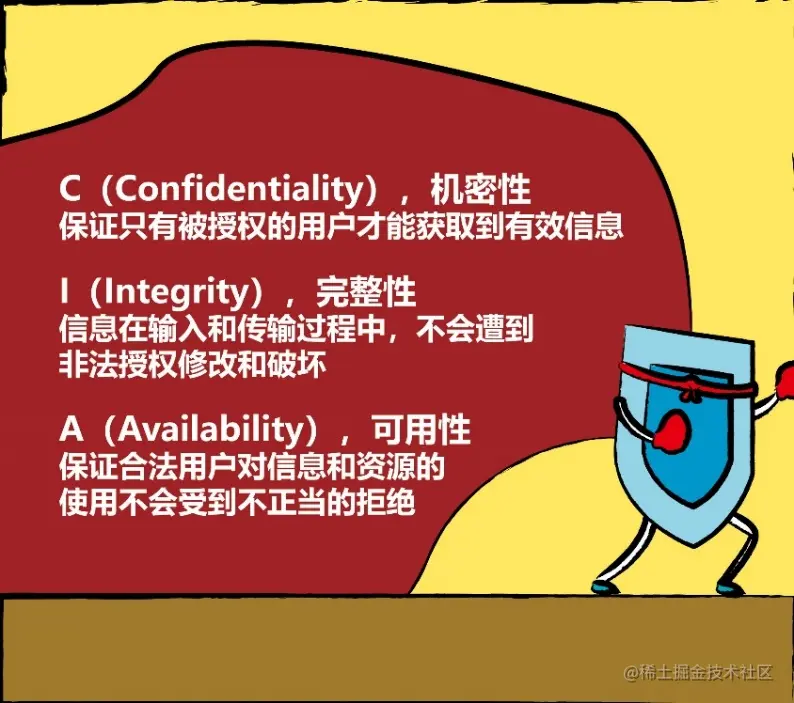 C（Confidentiality），机密性
保证只有被授权的用户才能获取到有效信息

I（Integrity），完整性
信息在输入和传输过程中，不会遭到非法授权修改和破坏

A（Availability），可用性
保证合法用户对信息和资源的使用不会受到不正当的拒绝

@稀土掘金技术社区